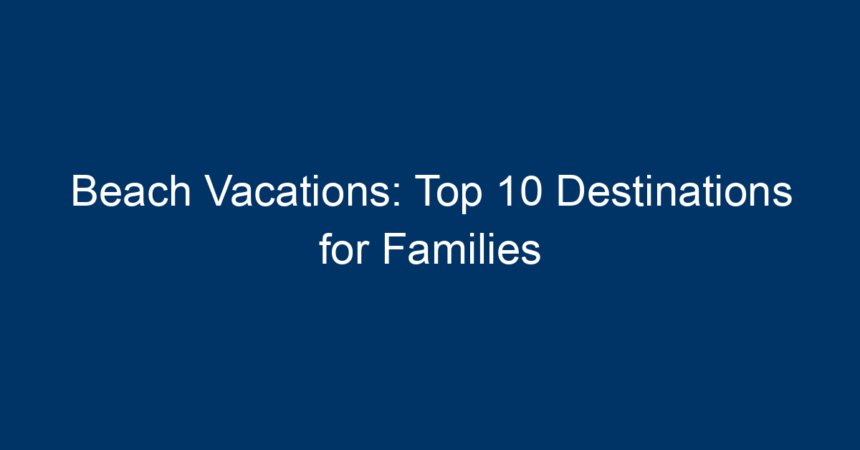 Beach Vacations: Top 10 Destinations for Families